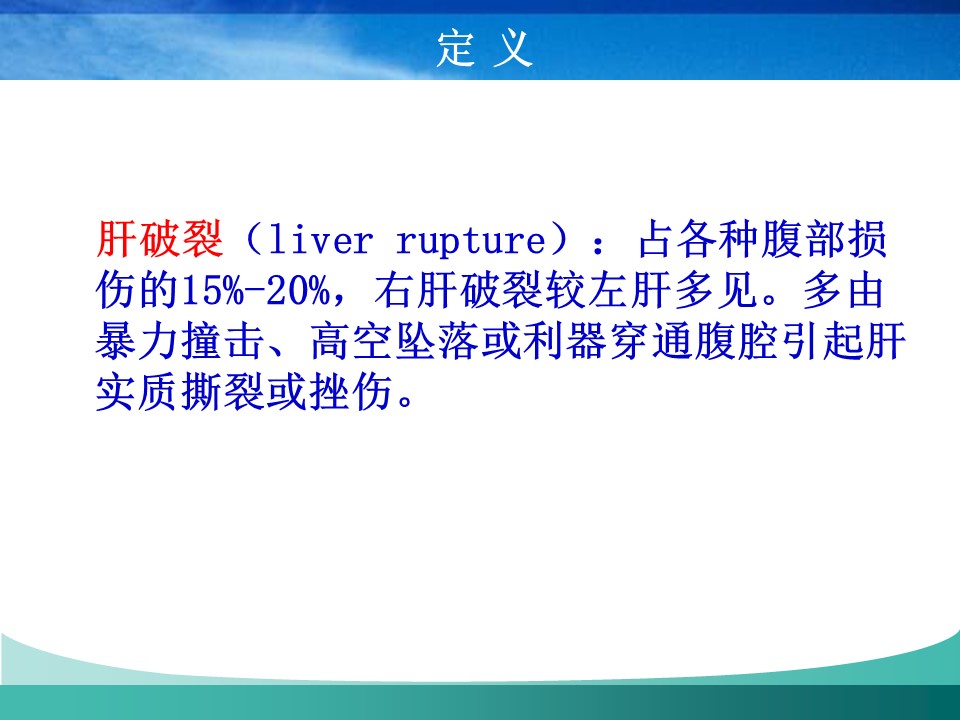 定 义

肝破裂（liver rupture）：占各种腹部损伤的15%-20%，右肝破裂较左肝多见。多由暴力撞击、高空坠落或利器穿通腹腔引起肝实质撕裂或挫伤。